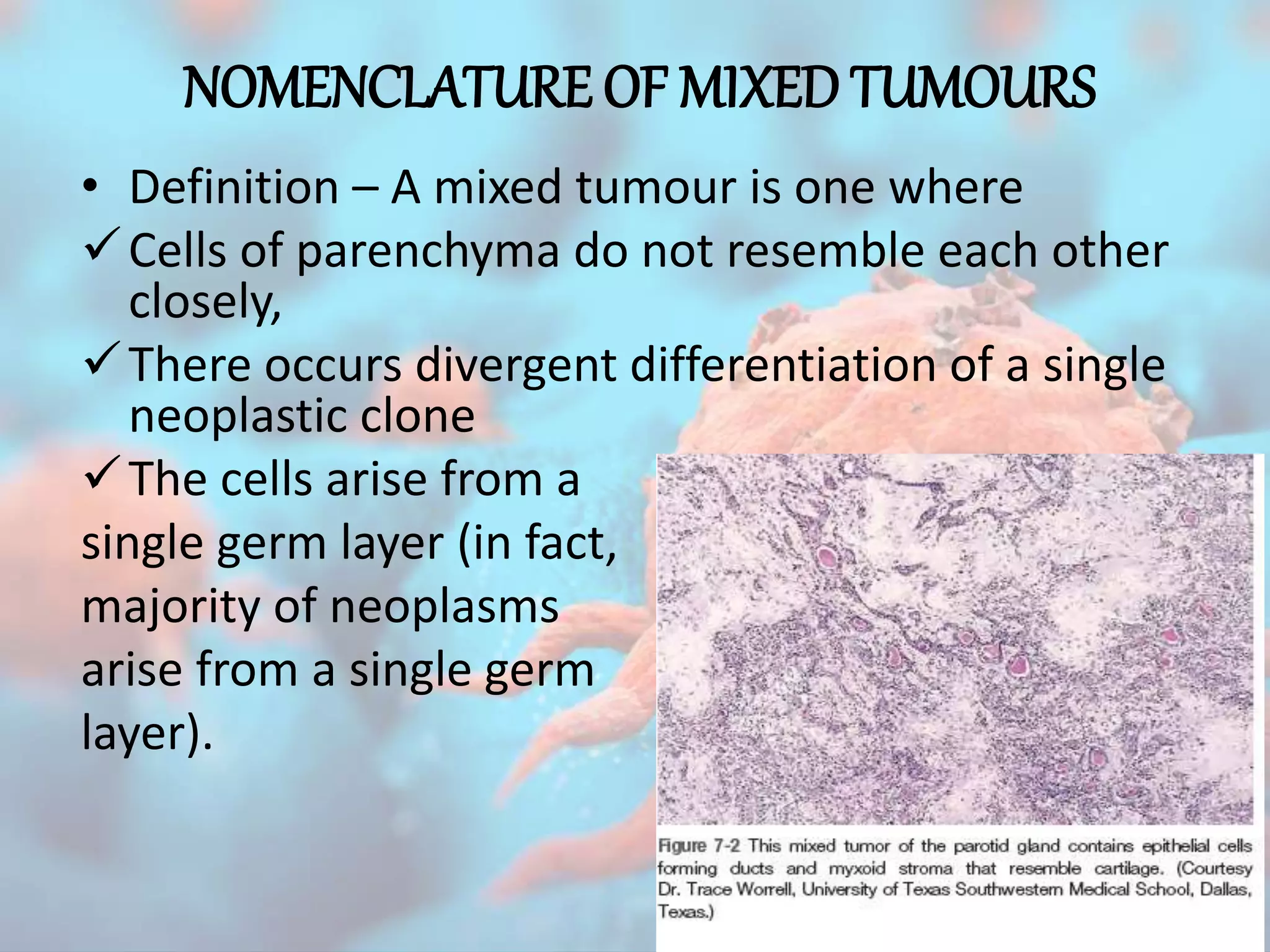 NOMENCLATURE OF MIXED TUMOURS

• Definition – A mixed tumour is one where

✓ Cells of parenchyma do not resemble each other closely,

✓ There occurs divergent differentiation of a single neoplastic clone

✓ The cells arise from a single germ layer (in fact, majority of neoplasms arise from a single germ layer).

Figure 7-2 This mixed tumor of the parotid gland contains epithelial cells forming ducts and myxoid stroma that resemble cartilage. (Courtesy Dr. Trace Worrell, University of Texas Southwestern Medical School, Dallas, Texas.)